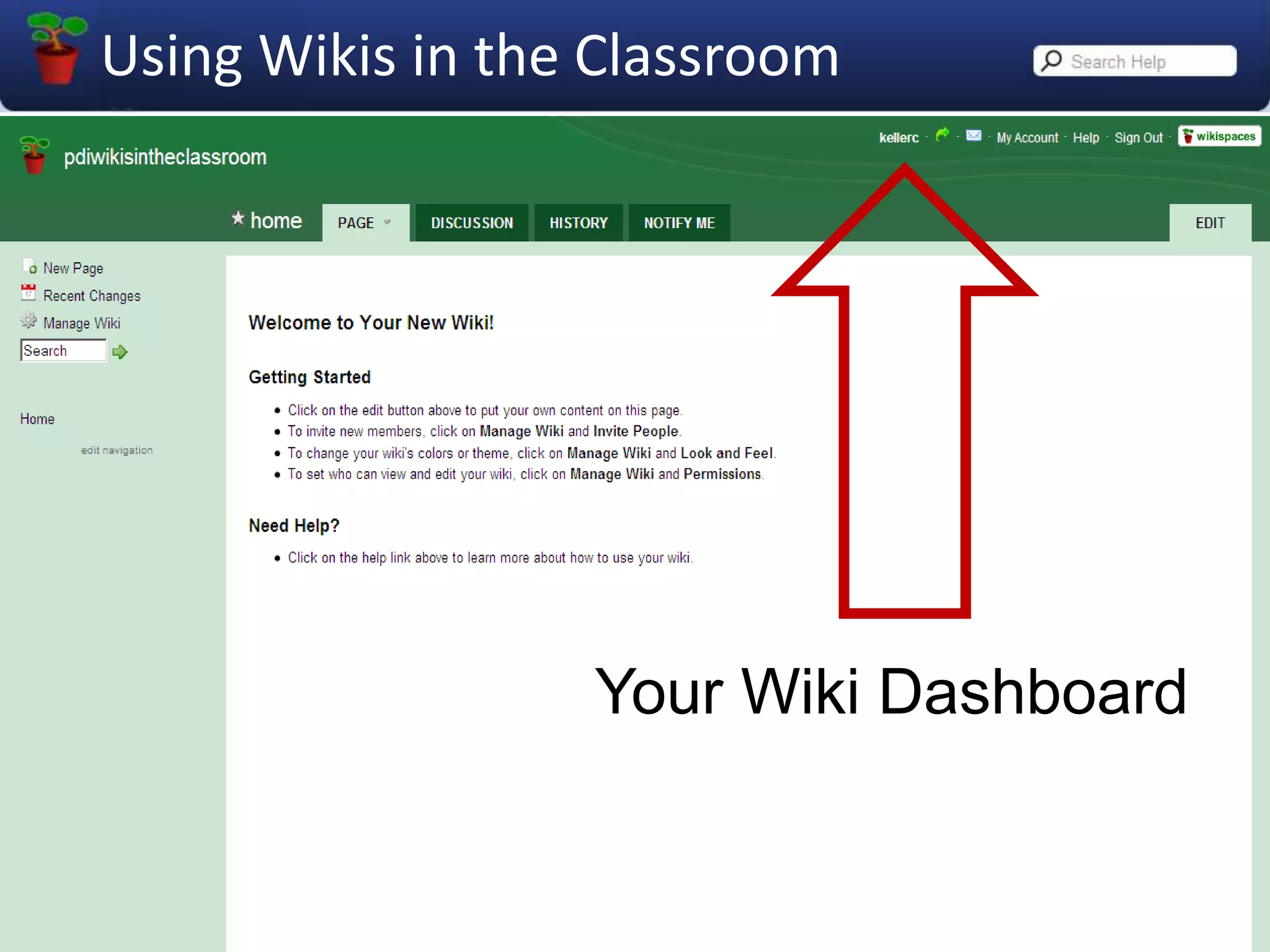 Using Wikis in the Classroom

Search Help

pdiwikisintheclassroom

kellerc · · · My Account · Help · Sign Out · wikispaces

home

PAGE

DISCUSSION

HISTORY

NOTIFY ME

EDIT

New Page

Recent Changes

Manage Wiki

Search

Home

edit navigation

Welcome to Your New Wiki!

Getting Started

- Click on the edit button above to put your own content on this page.
- To invite new members, click on Manage Wiki and Invite People.
- To change your wiki's colors or theme, click on Manage Wiki and Look and Feel.
- To set who can view and edit your wiki, click on Manage Wiki and Permissions.

Need Help?

- Click on the help link above to learn more about how to use your wiki.

Your Wiki Dashboard